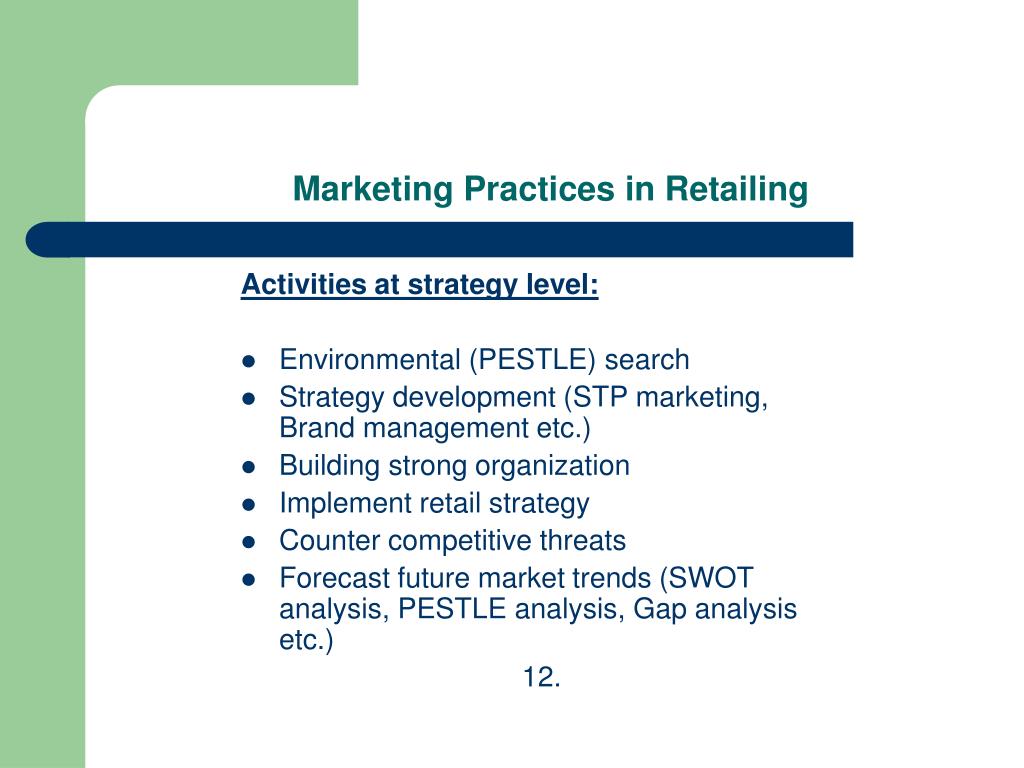 Marketing Practices in Retailing

Activities at strategy level:

- Environmental (PESTLE) search
- Strategy development (STP marketing, Brand management etc.)
- Building strong organization
- Implement retail strategy
- Counter competitive threats
- Forecast future market trends (SWOT analysis, PESTLE analysis, Gap analysis etc.)

12.